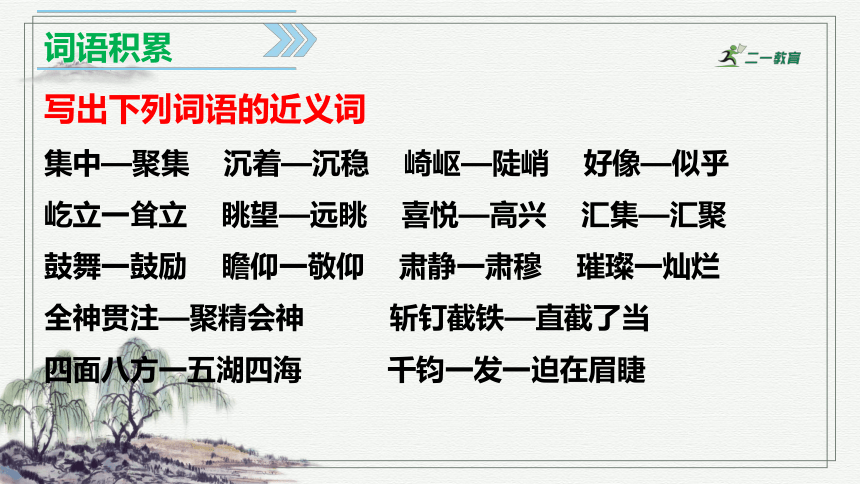 词语积累

二一教育

写出下列词语的近义词

集中—聚集　沉着—沉稳　崎岖—陡峭　好像—似乎

屹立一耸立　眺望—远眺　喜悦—高兴　汇集—汇聚

鼓舞一鼓励　瞻仰一敬仰　肃静一肃穆　璀璨一灿烂

全神贯注—聚精会神　斩钉截铁—直截了当

四面八方一五湖四海　千钧一发一迫在眉睫